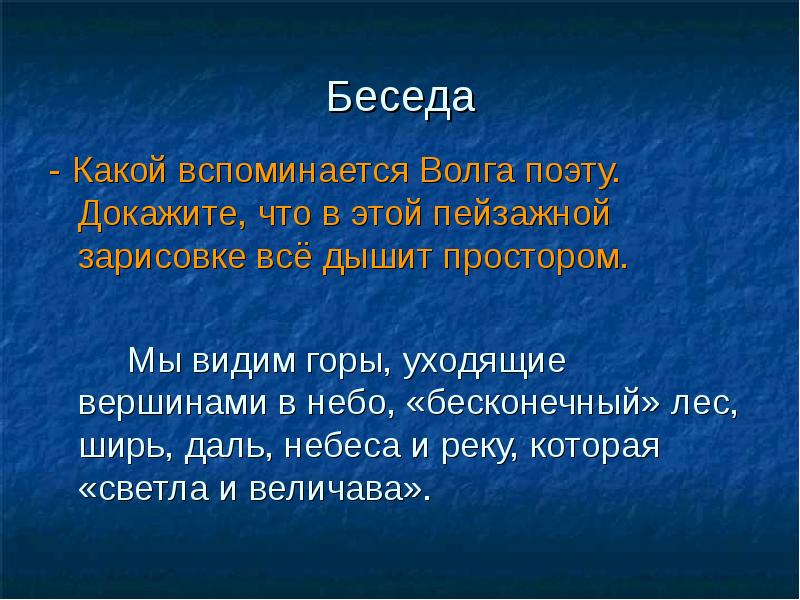 Беседа

- Какой вспоминается Волга поэту. Докажите, что в этой пейзажной зарисовке всё дышит простором.

Мы видим горы, уходящие вершинами в небо, «бесконечный» лес, ширь, даль, небеса и реку, которая «светла и величава».